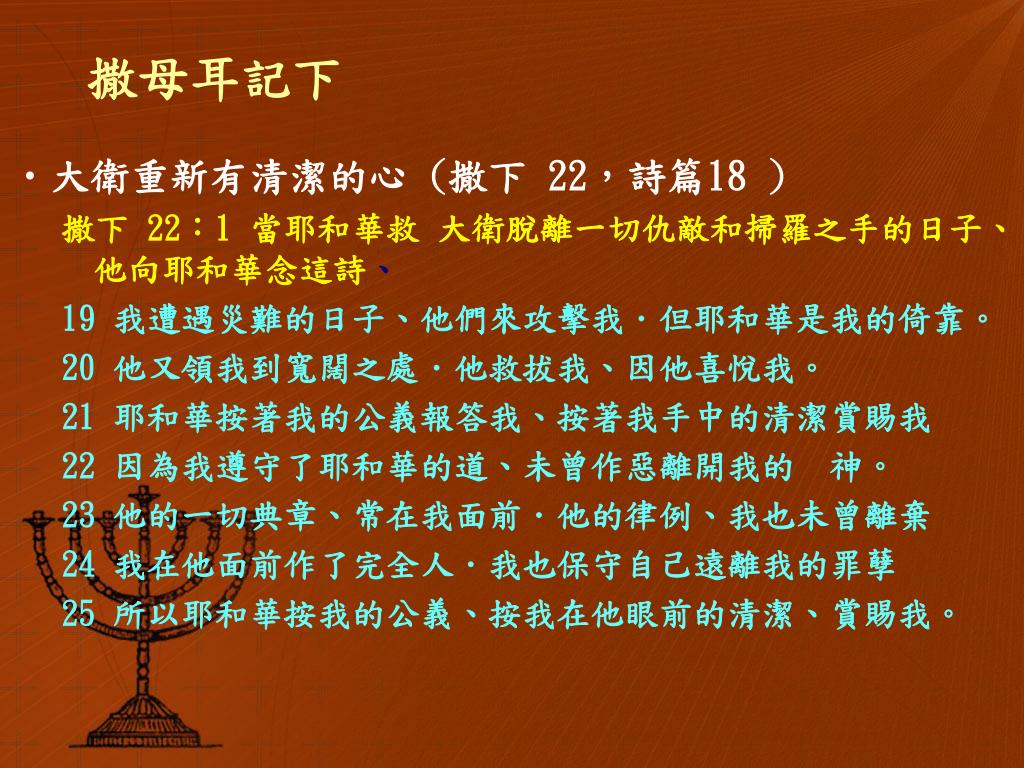 撒母耳記下

• 大衛重新有清潔的心（撒下 22，詩篇18 ）

撒下 22：1 當耶和華救 大衛脫離一切仇敵和掃羅之手的日子、他向耶和華念這詩、

19 我遭遇災難的日子、他們來攻擊我．但耶和華是我的倚靠。

20 他又領我到寬闊之處．他救拔我、因他喜悅我。

21 耶和華按著我的公義報答我、按著我手中的清潔賞賜我

22 因為我遵守了耶和華的道、未曾作惡離開我的 神。

23 他的一切典章、常在我面前．他的律例、我也未曾離棄

24 我在他面前作了完全人．我也保守自己遠離我的罪孽

25 所以耶和華按我的公義、按我在他眼前的清潔、賞賜我。